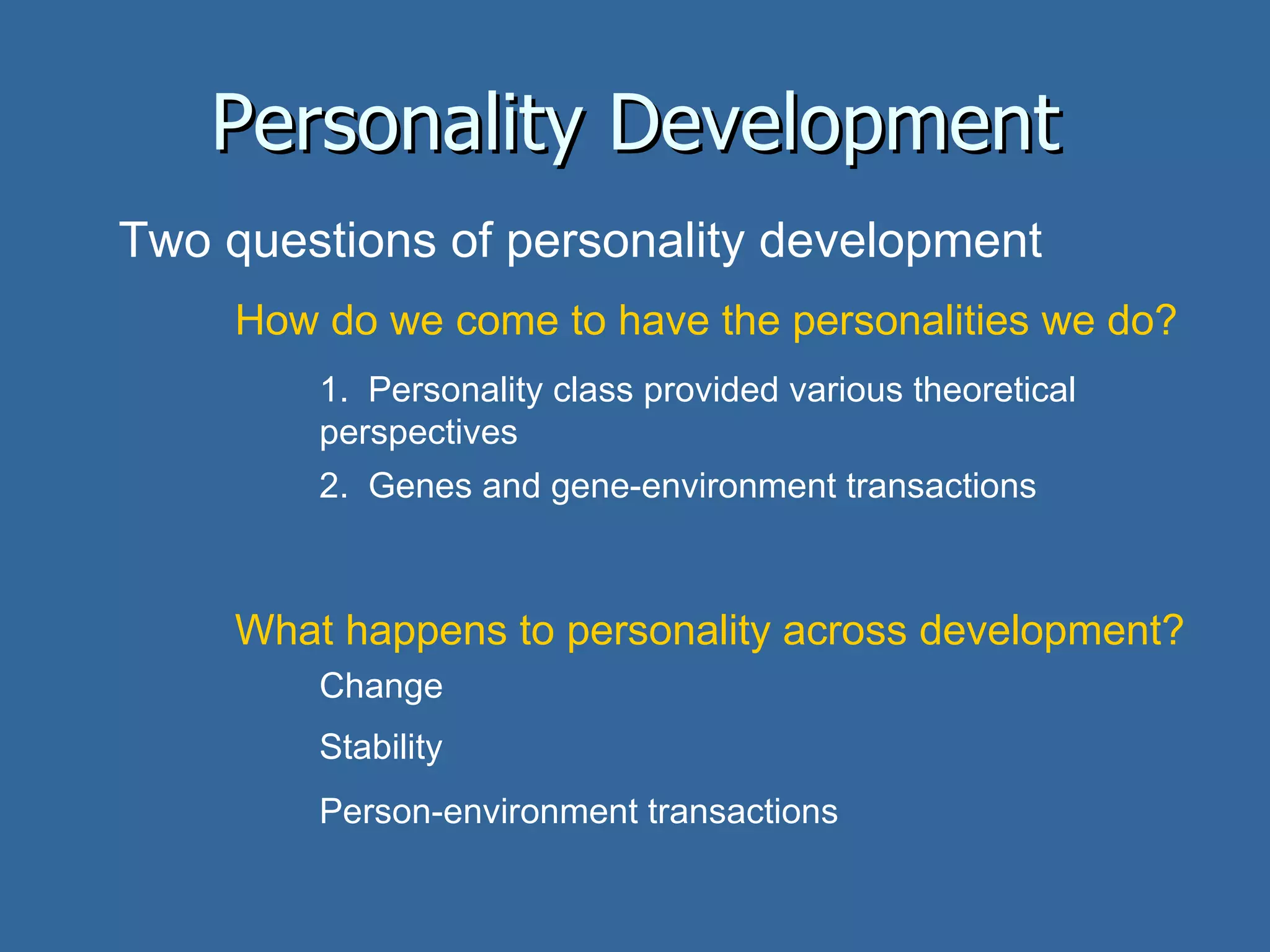 Personality Development

Two questions of personality development

How do we come to have the personalities we do?

1. Personality class provided various theoretical perspectives

2. Genes and gene-environment transactions

What happens to personality across development?

Change

Stability

Person-environment transactions